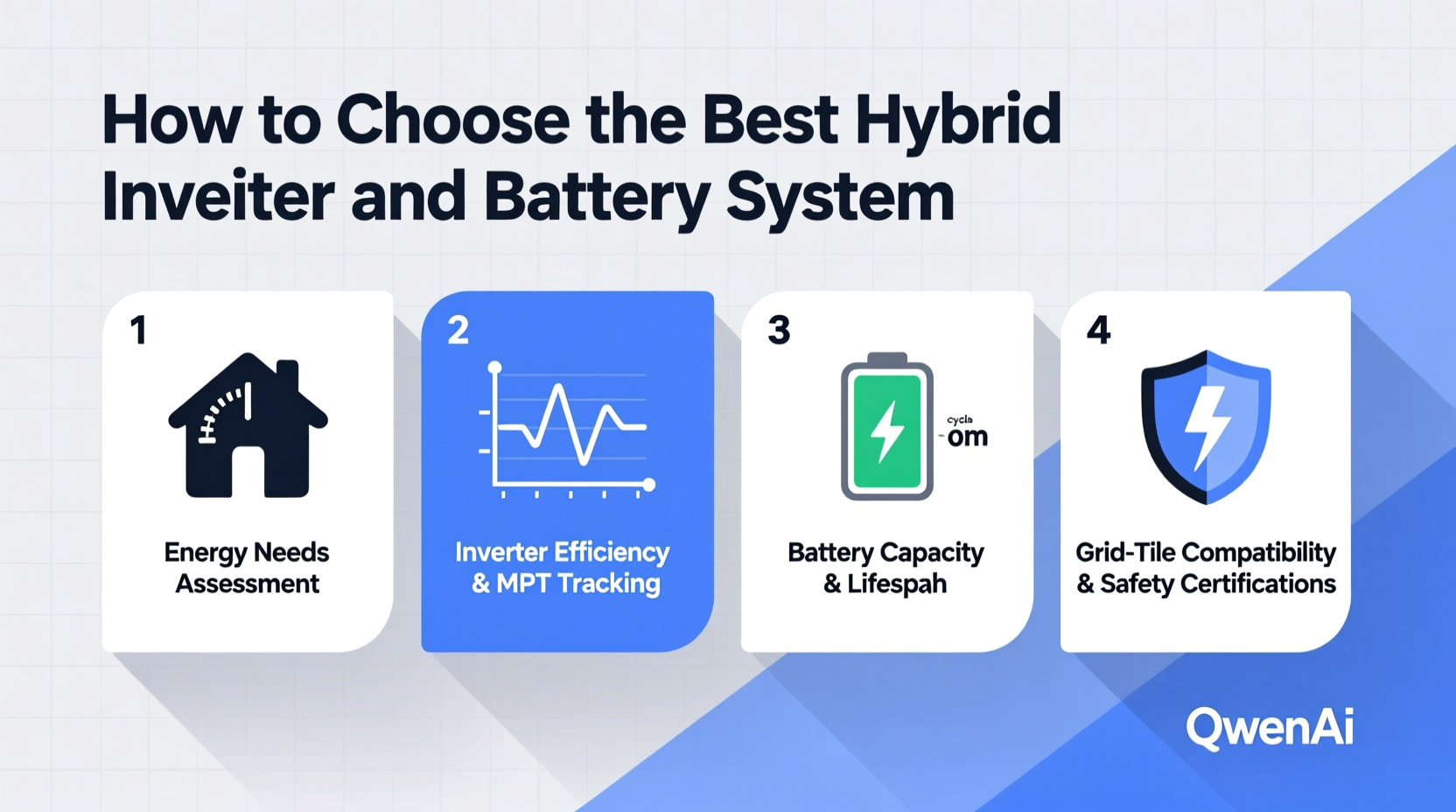 How to Choose the Best Hybrid Inveiter and Battery System

1

Energy Needs Assessment

2

Inverter Efficiency & MPT Tracking

3

cycla
-om

Battery Capacity & Lifespah

4

Grid-Tile Compatibility & Safety Certifications

QwenAi